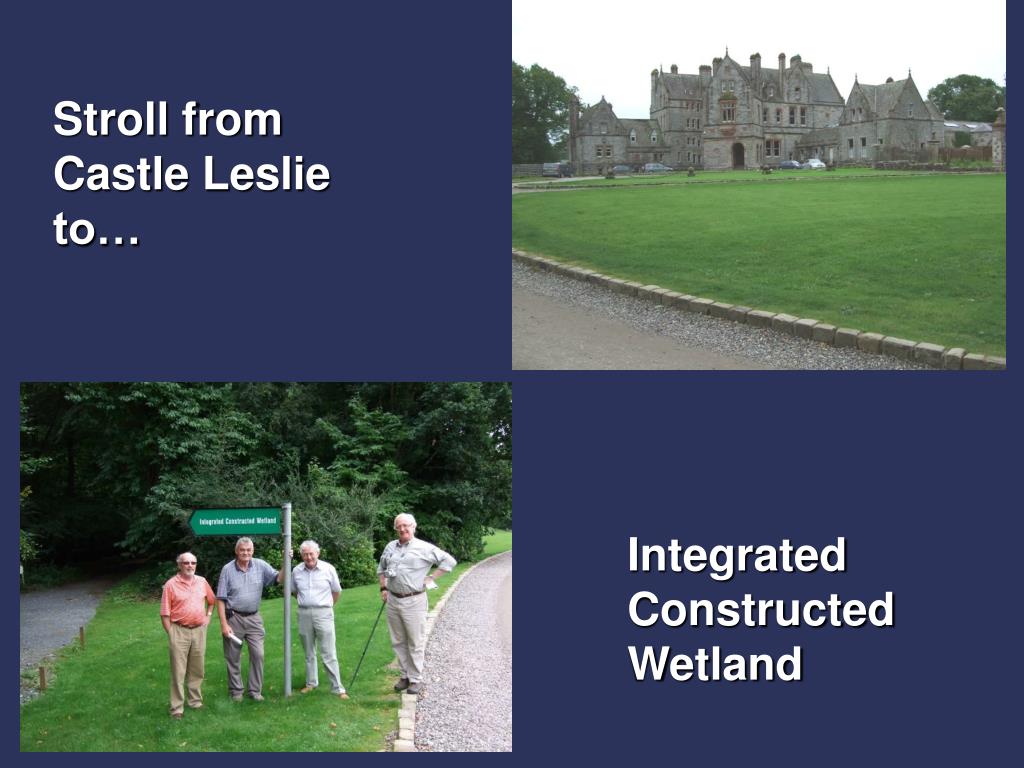 Stroll from Castle Leslie to…

Integrated Constructed Wetland

Integrated Constructed Wetland